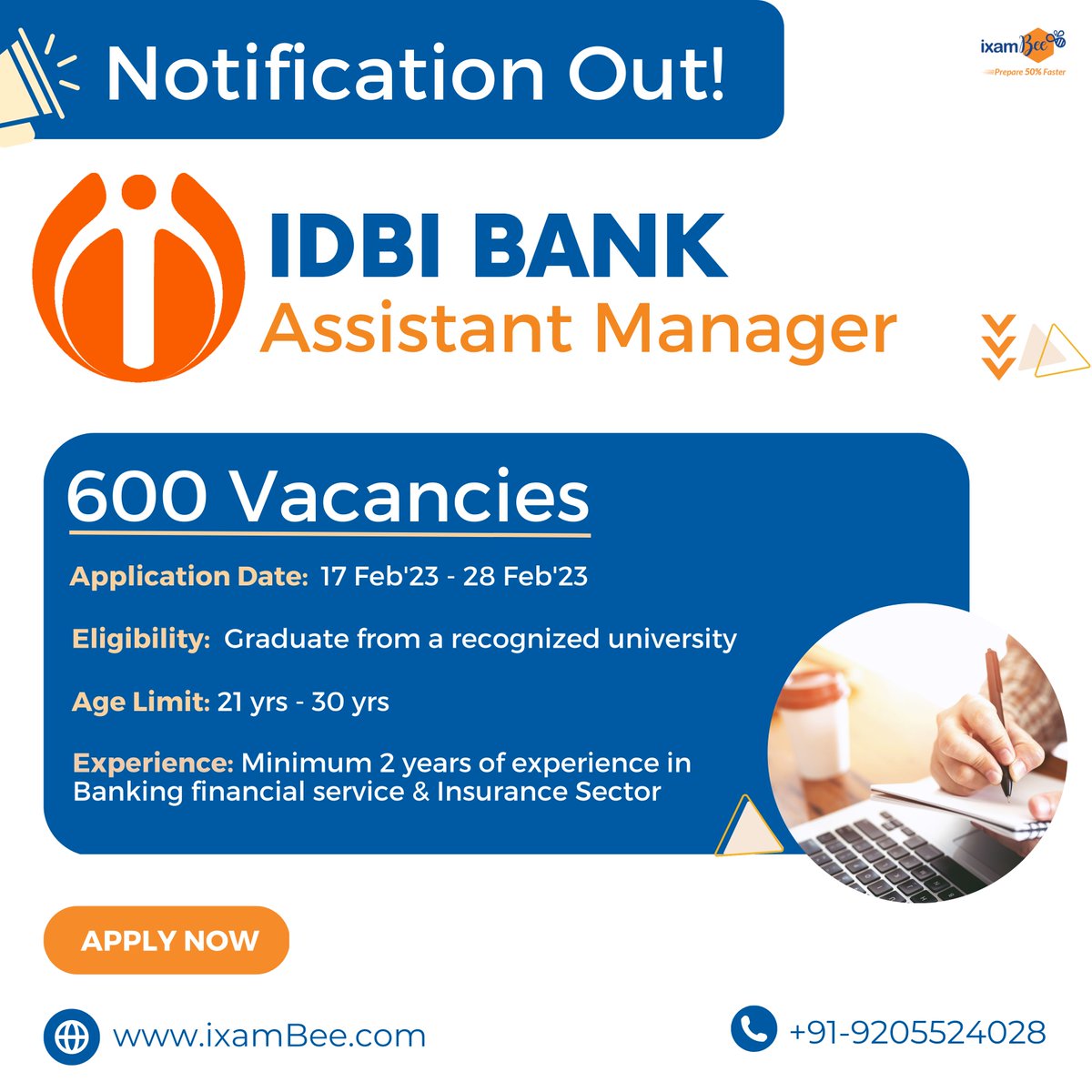 Notification Out!

ixamBee
Prepare 50% Faster

IDBI BANK
Assistant Manager

600 Vacancies

Application Date: 17 Feb'23 - 28 Feb'23

Eligibility: Graduate from a recognized university

Age Limit: 21 yrs - 30 yrs

Experience: Minimum 2 years of experience in Banking financial service & Insurance Sector

APPLY NOW

www.ixamBee.com

+91-9205524028